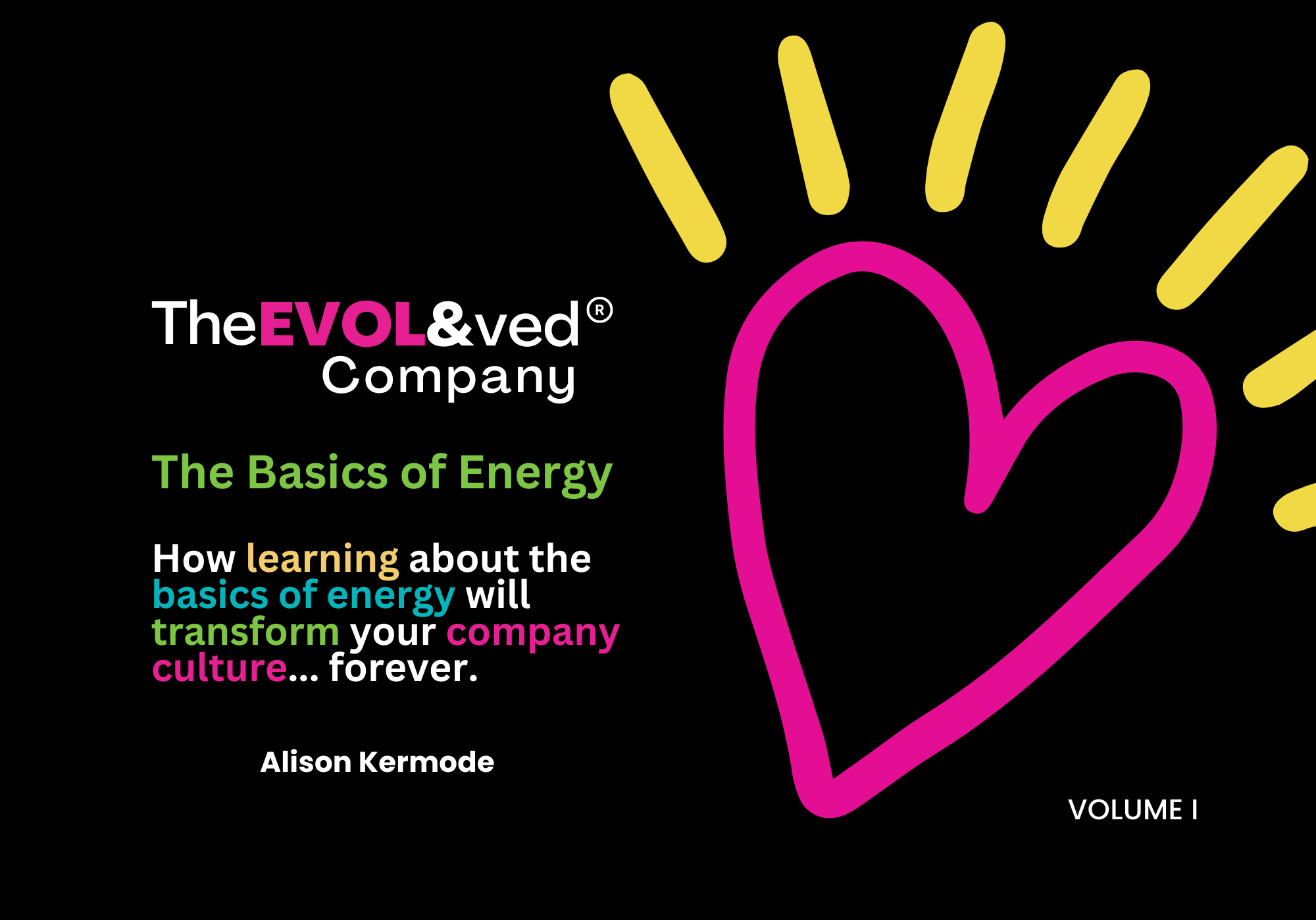 TheEVOL&ved®
Company

The Basics of Energy

How learning about the basics of energy will transform your company culture... forever.

Alison Kermode

VOLUME I